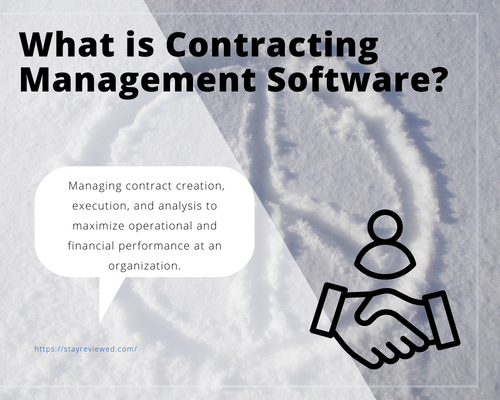 What is Contracting Management Software?

Managing contract creation, execution, and analysis to maximize operational and financial performance at an organization.

https://stayreviewed.com/